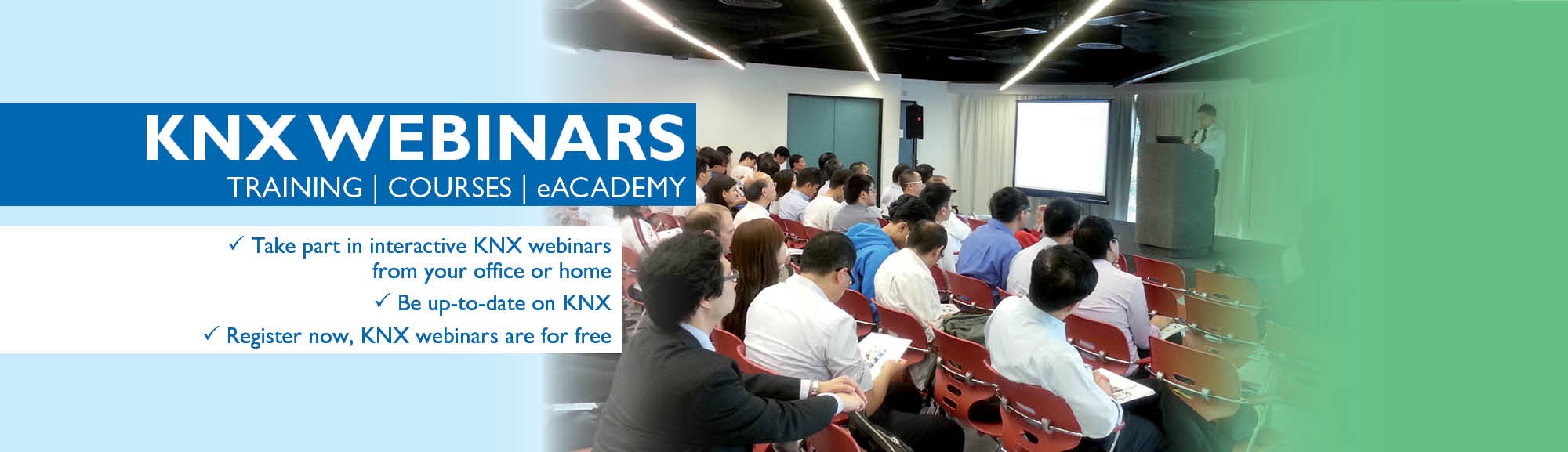 KNX WEBINARS
TRAINING | COURSES | eACADEMY

✓ Take part in interactive KNX webinars from your office or home
✓ Be up-to-date on KNX
✓ Register now, KNX webinars are for free